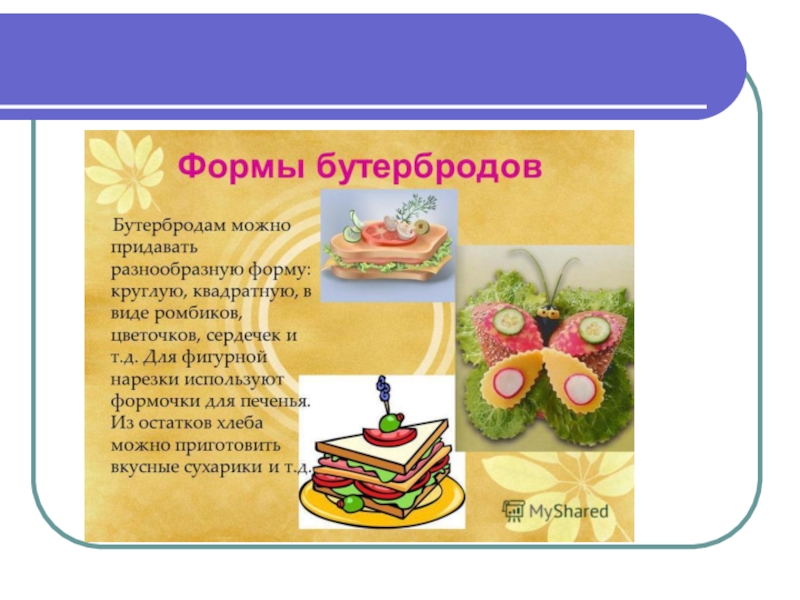 Формы бутербродов

Бутербродам можно придавать разнообразную форму: круглую, квадратную, в виде ромбиков, цветочков, сердечек и т.д. Для фигурной нарезки используют формочки для печенья. Из остатков хлеба можно приготовить вкусные сухарики и т.д.

MyShared